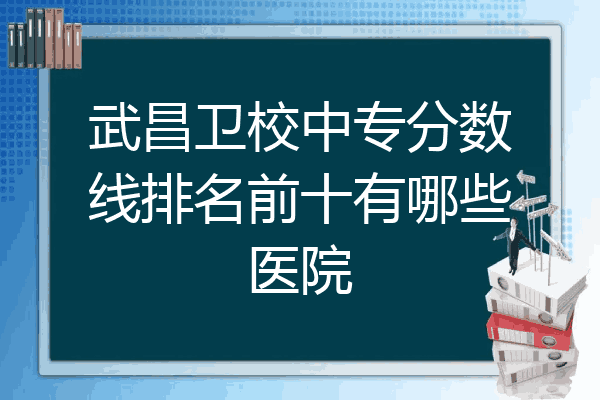 武昌卫校中专分数线排名前十有哪些医院